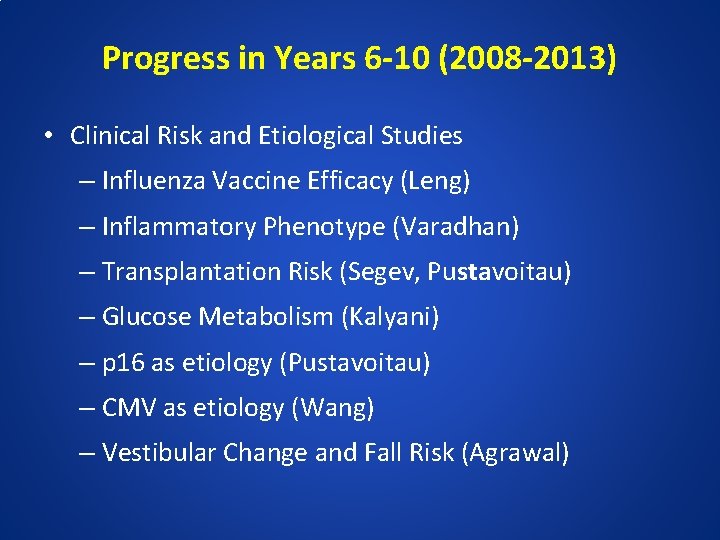 Progress in Years 6-10 (2008-2013)

• Clinical Risk and Etiological Studies
– Influenza Vaccine Efficacy (Leng)
– Inflammatory Phenotype (Varadhan)
– Transplantation Risk (Segev, Pustavoitau)
– Glucose Metabolism (Kalyani)
– p16 as etiology (Pustavoitau)
– CMV as etiology (Wang)
– Vestibular Change and Fall Risk (Agrawal)